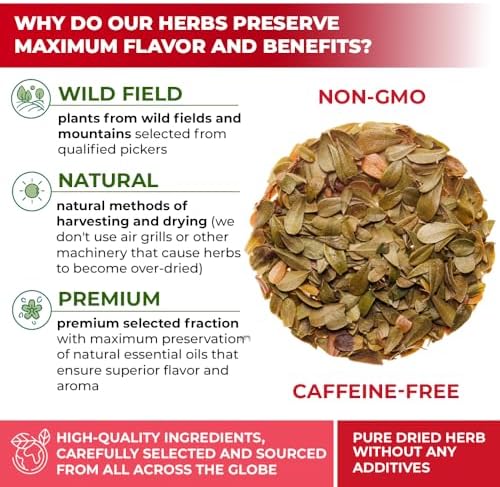 WHY DO OUR HERBS PRESERVE MAXIMUM FLAVOR AND BENEFITS?

WILD FIELD

plants from wild fields and mountains selected from qualified pickers

NATURAL

natural methods of harvesting and drying (we don't use air grills or other machinery that cause herbs to become over-dried)

PREMIUM

premium selected fraction with maximum preservation of natural essential oils that ensure superior flavor and aroma

NON-GMO

CAFFEINE-FREE

HIGH-QUALITY INGREDIENTS, CAREFULLY SELECTED AND SOURCED FROM ALL ACROSS THE GLOBE

PURE DRIED HERB WITHOUT ANY ADDITIVES